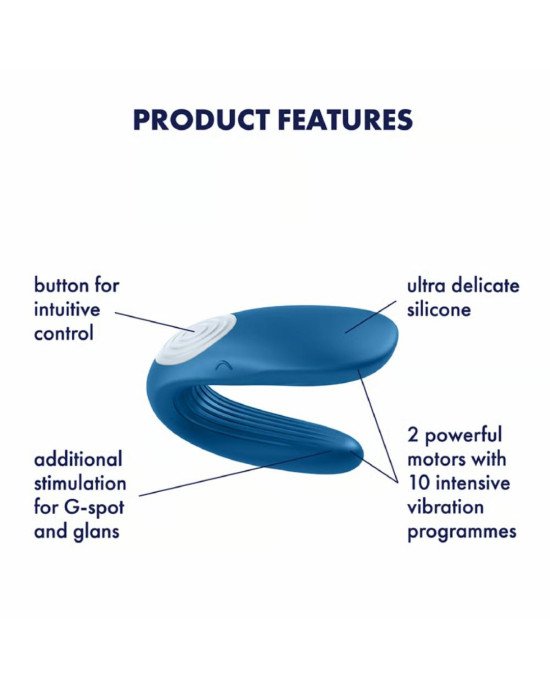 PRODUCT FEATURES

button for intuitive control

ultra delicate silicone

additional stimulation for G-spot and glans

2 powerful motors with 10 intensive vibration programmes